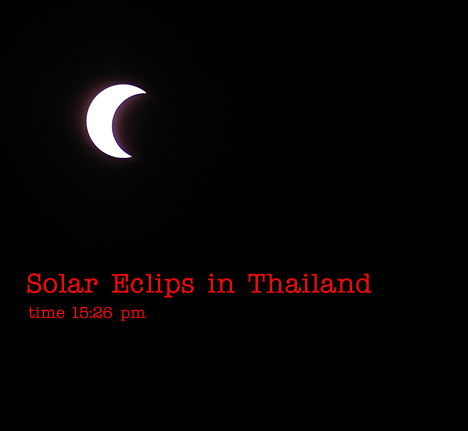 Solar Eclips in Thailand
time 15:26 pm